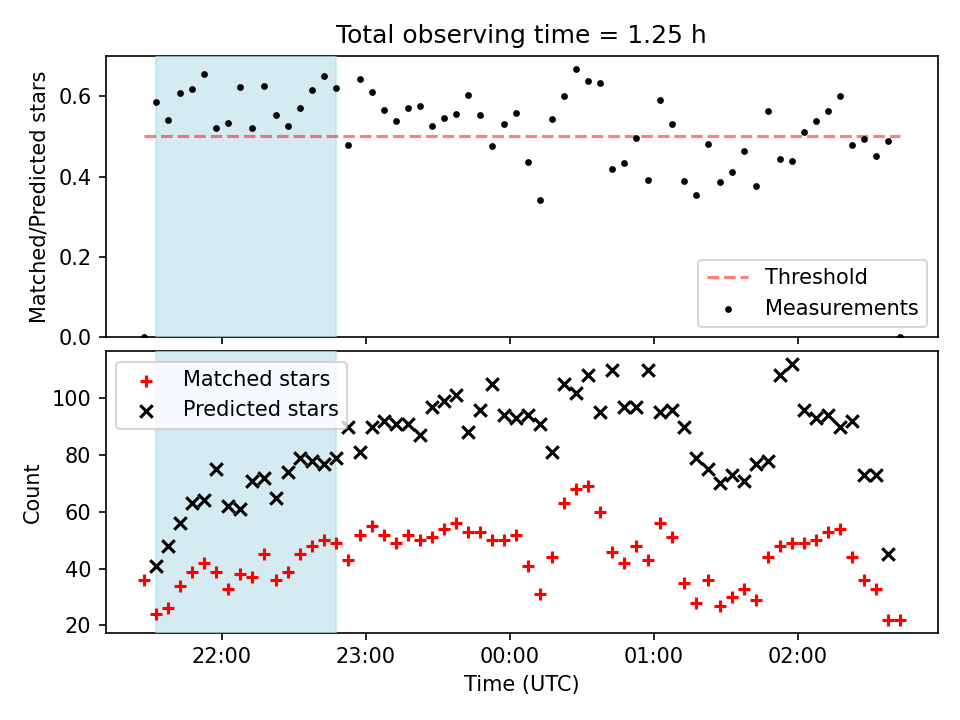 Total observing time = 1.25 h

Matched/Predicted stars

0.6
0.4
0.2
0.0

Threshold
Measurements

Matched stars
Predicted stars

Count

100
80
60
40
20

22:00
23:00
00:00
01:00
02:00

Time (UTC)